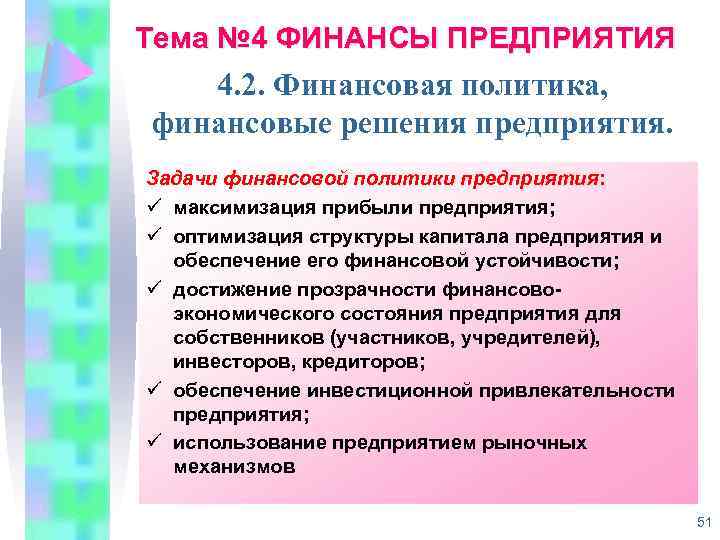 Тема №4 ФИНАНСЫ ПРЕДПРИЯТИЯ

4.2. Финансовая политика, финансовые решения предприятия.

Задачи финансовой политики предприятия:

✓ максимизация прибыли предприятия;

✓ оптимизация структуры капитала предприятия и обеспечение его финансовой устойчивости;

✓ достижение прозрачности финансово-экономического состояния предприятия для собственников (участников, учредителей), инвесторов, кредиторов;

✓ обеспечение инвестиционной привлекательности предприятия;

✓ использование предприятием рыночных механизмов

51